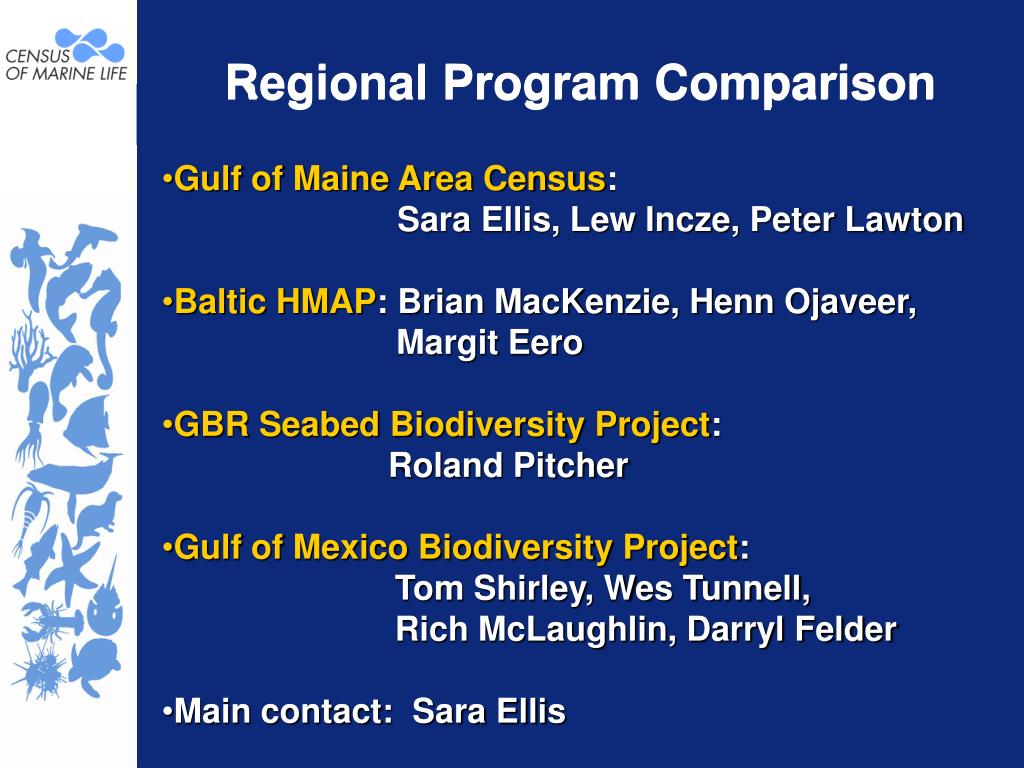 CENSUS OF MARINE LIFE

Regional Program Comparison

•Gulf of Maine Area Census:
Sara Ellis, Lew Incze, Peter Lawton

•Baltic HMAP: Brian MacKenzie, Henn Ojaveer, Margit Eero

•GBR Seabed Biodiversity Project:
Roland Pitcher

•Gulf of Mexico Biodiversity Project:
Tom Shirley, Wes Tunnell, Rich McLaughlin, Darryl Felder

•Main contact: Sara Ellis